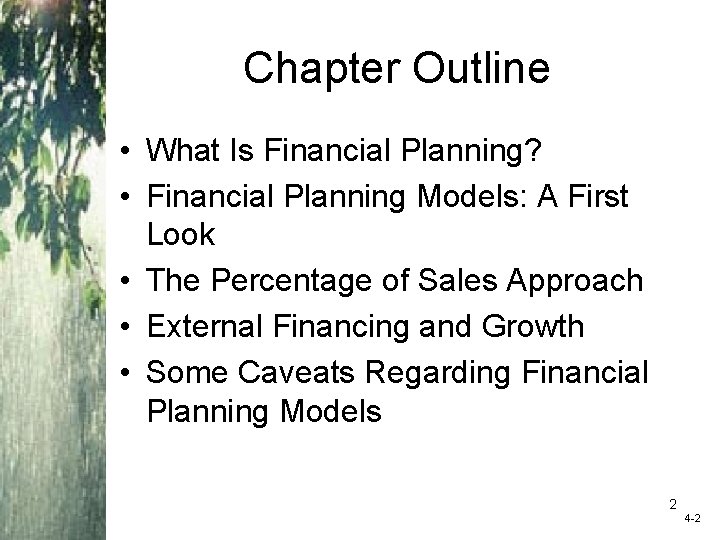 Chapter Outline

• What Is Financial Planning?
• Financial Planning Models: A First Look
• The Percentage of Sales Approach
• External Financing and Growth
• Some Caveats Regarding Financial Planning Models

2
4-2